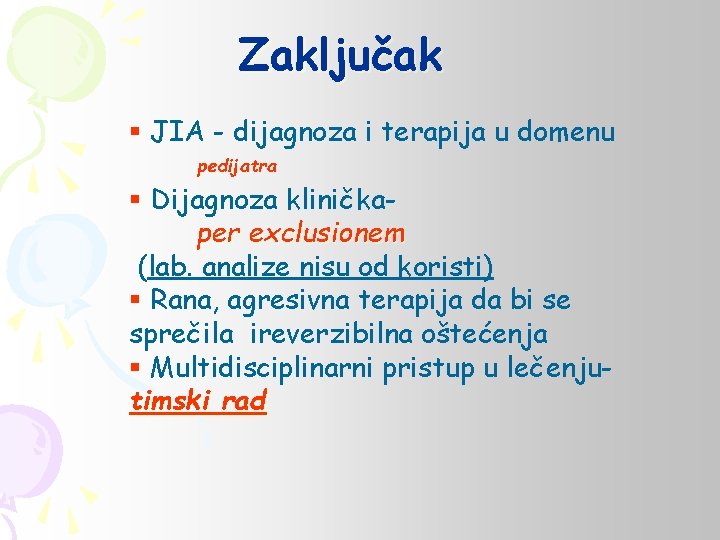 Zaključak

▪ JIA - dijagnoza i terapija u domenu pedijatra

▪ Dijagnoza klinička- per exclusionem (lab. analize nisu od koristi)

▪ Rana, agresivna terapija da bi se sprečila ireverzibilna oštećenja

▪ Multidisciplinarni pristup u lečenju- timski rad